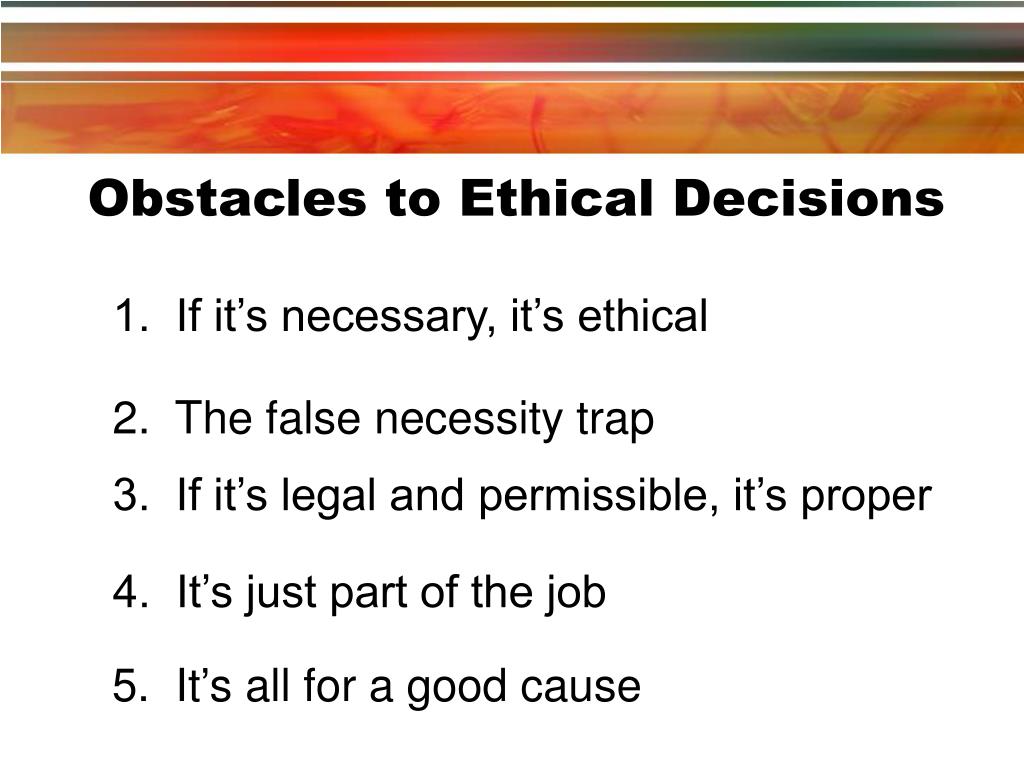 Obstacles to Ethical Decisions

1. If it’s necessary, it’s ethical

2. The false necessity trap

3. If it’s legal and permissible, it’s proper

4. It’s just part of the job

5. It’s all for a good cause